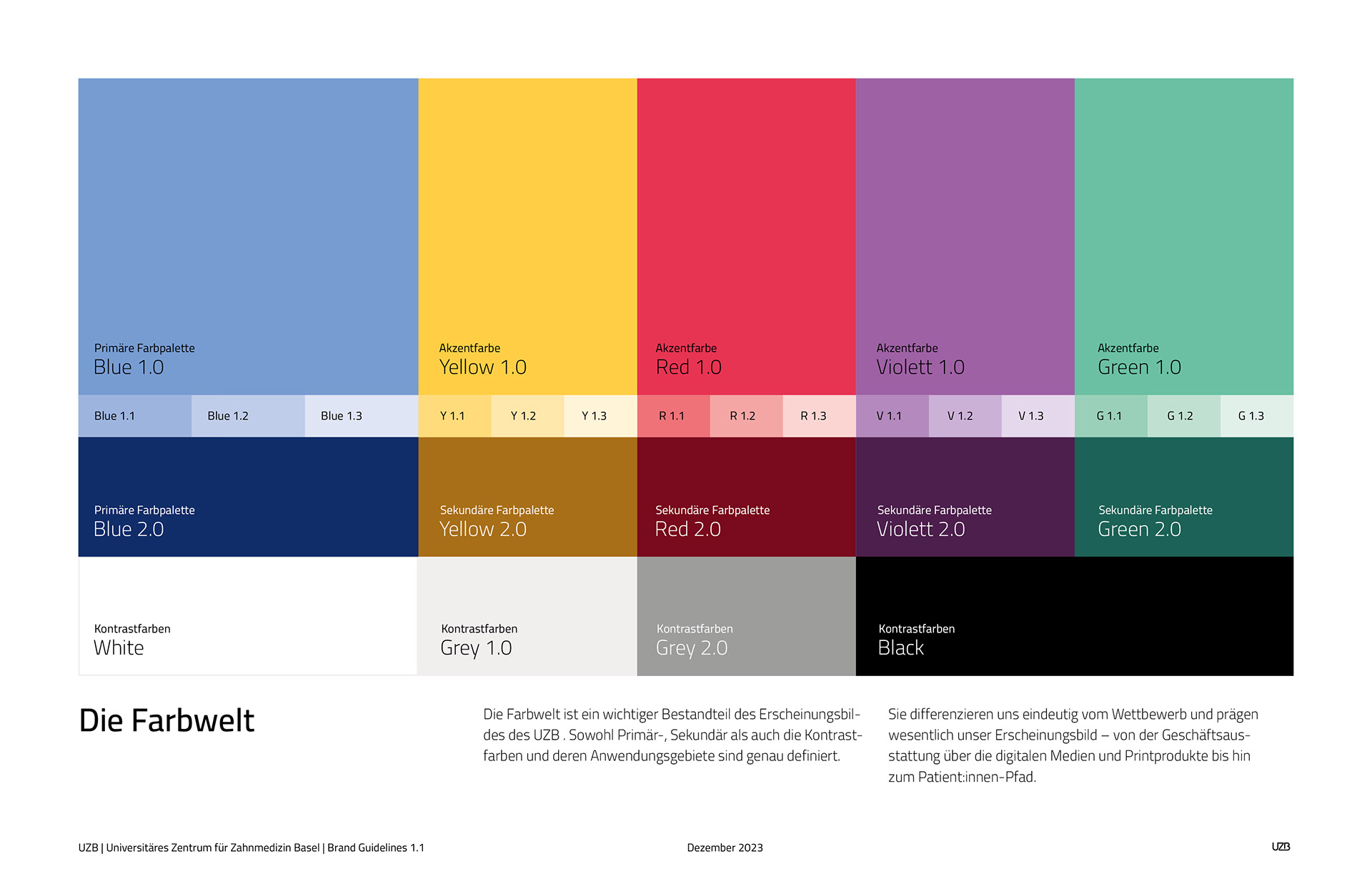 Primäre Farbpalette
Blue 1.0

Akzentfarbe
Yellow 1.0

Akzentfarbe
Red 1.0

Akzentfarbe
Violett 1.0

Akzentfarbe
Green 1.0

Blue 1.1 Blue 1.2 Blue 1.3 Y 1.1 Y 1.2 Y 1.3 R 1.1 R 1.2 R 1.3 V 1.1 V 1.2 V 1.3 G 1.1 G 1.2 G 1.3

Primäre Farbpalette
Blue 2.0

Sekundäre Farbpalette
Yellow 2.0

Sekundäre Farbpalette
Red 2.0

Sekundäre Farbpalette
Violett 2.0

Sekundäre Farbpalette
Green 2.0

Kontrastfarben
White

Kontrastfarben
Grey 1.0

Kontrastfarben
Grey 2.0

Kontrastfarben
Black

Die Farbwelt

Die Farbwelt ist ein wichtiger Bestandteil des Erscheinungsbildes des UZB . Sowohl Primär-, Sekundär als auch die Kontrastfarben und deren Anwendungsgebiete sind genau definiert.

Sie differenzieren uns eindeutig vom Wettbewerb und prägen wesentlich unser Erscheinungsbild – von der Geschäftsausstattung über die digitalen Medien und Printprodukte bis hin zum Patient:innen-Pfad.

UZB | Universitäres Zentrum für Zahnmedizin Basel | Brand Guidelines 1.1

Dezember 2023

UZB